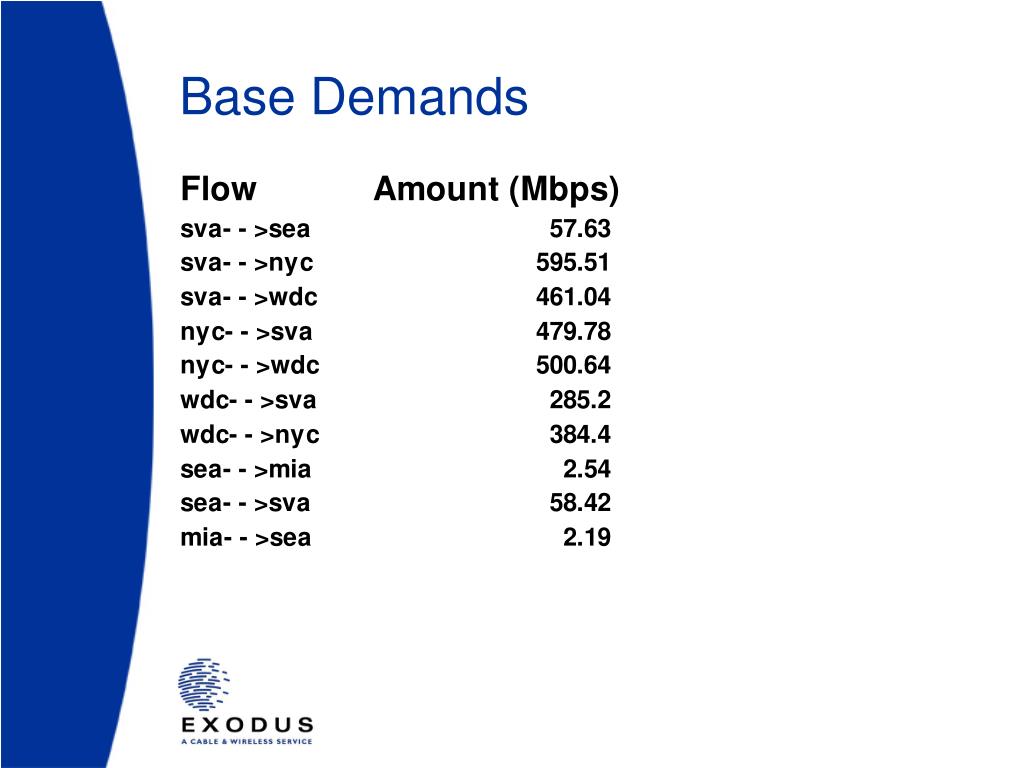 Base Demands

| Flow | Amount (Mbps) |
|---|---|
| sva- - >sea | 57.63 |
| sva- - >nyc | 595.51 |
| sva- - >wdc | 461.04 |
| nyc- - >sva | 479.78 |
| nyc- - >wdc | 500.64 |
| wdc- - >sva | 285.2 |
| wdc- - >nyc | 384.4 |
| sea- - >mia | 2.54 |
| sea- - >sva | 58.42 |
| mia- - >sea | 2.19 |

EXODUS
A CABLE & WIRELESS SERVICE